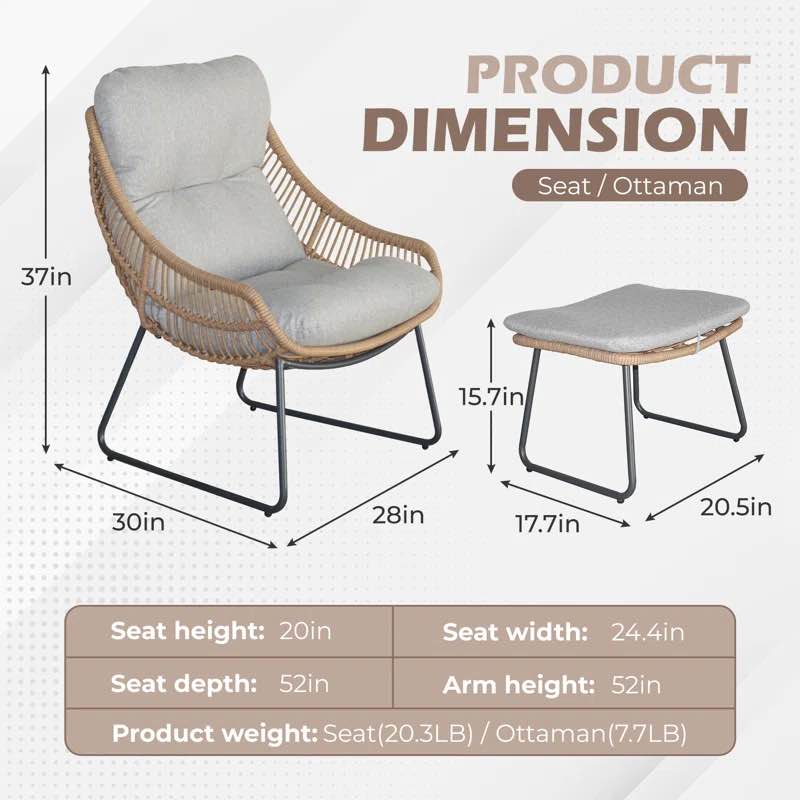 PRODUCT DIMENSION

Seat / Ottaman

37in

30in

28in

15.7in

17.7in

20.5in

| Seat height: 20in | Seat width: 24.4in |
|---|---|
| Seat depth: 52in | Arm height: 52in |
| Product weight: Seat(20.3LB) / Ottaman(7.7LB) | |